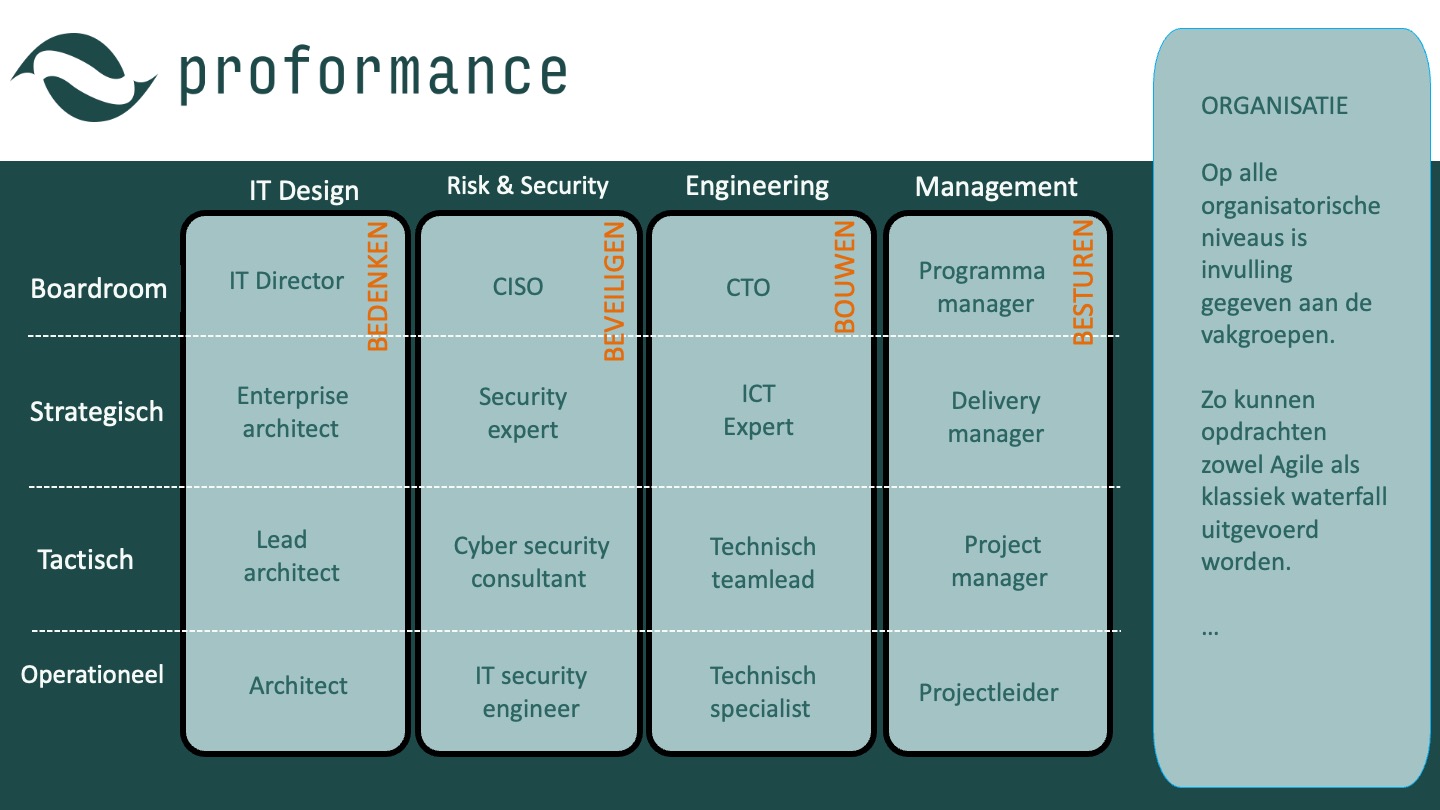 proformance

|  | IT Design | Risk & Security | Engineering | Management |
|---|---|---|---|---|
|  | BEDENKEN | BEVEILIGEN | BOUWEN | BESTUREN |
| Boardroom | IT Director | CISO | CTO | Programma manager |
| Strategisch | Enterprise architect | Security expert | ICT Expert | Delivery manager |
| Tactisch | Lead architect | Cyber security consultant | Technisch teamlead | Project manager |
| Operationeel | Architect | IT security engineer | Technisch specialist | Projectleider |

ORGANISATIE

Op alle organisatorische niveaus is invulling gegeven aan de vakgroepen.

Zo kunnen opdrachten zowel Agile als klassiek waterfall uitgevoerd worden.

…